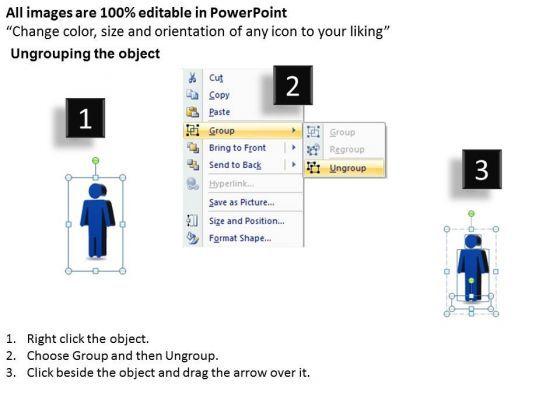 All images are 100% editable in PowerPoint
“Change color, size and orientation of any icon to your liking”
Ungrouping the object

1

2

Cut
Copy
Paste
Group
Bring to Front
Send to Back
Hyperlink...
Save as Picture...
Size and Position...
Format Shape...

Group
Regroup
Ungroup

3

1. Right click the object.
2. Choose Group and then Ungroup.
3. Click beside the object and drag the arrow over it.